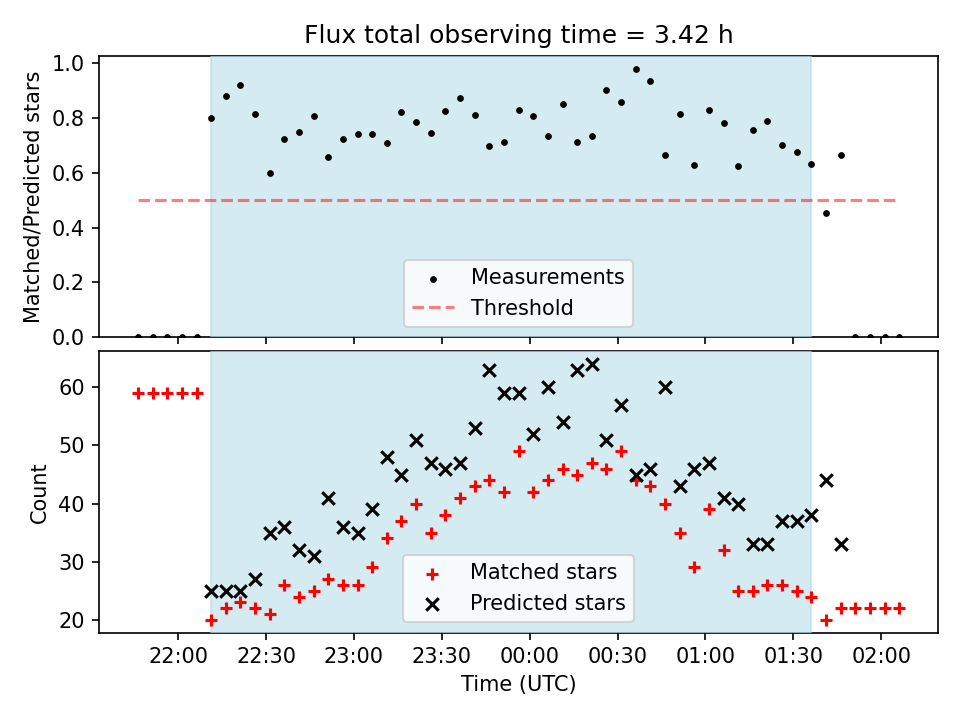 Flux total observing time = 3.42 h

Matched/Predicted stars

1.0
0.8
0.6
0.4
0.2
0.0

Measurements
Threshold

Count

60
50
40
30
20

Matched stars
Predicted stars

22:00
22:30
23:00
23:30
00:00
00:30
01:00
01:30
02:00

Time (UTC)